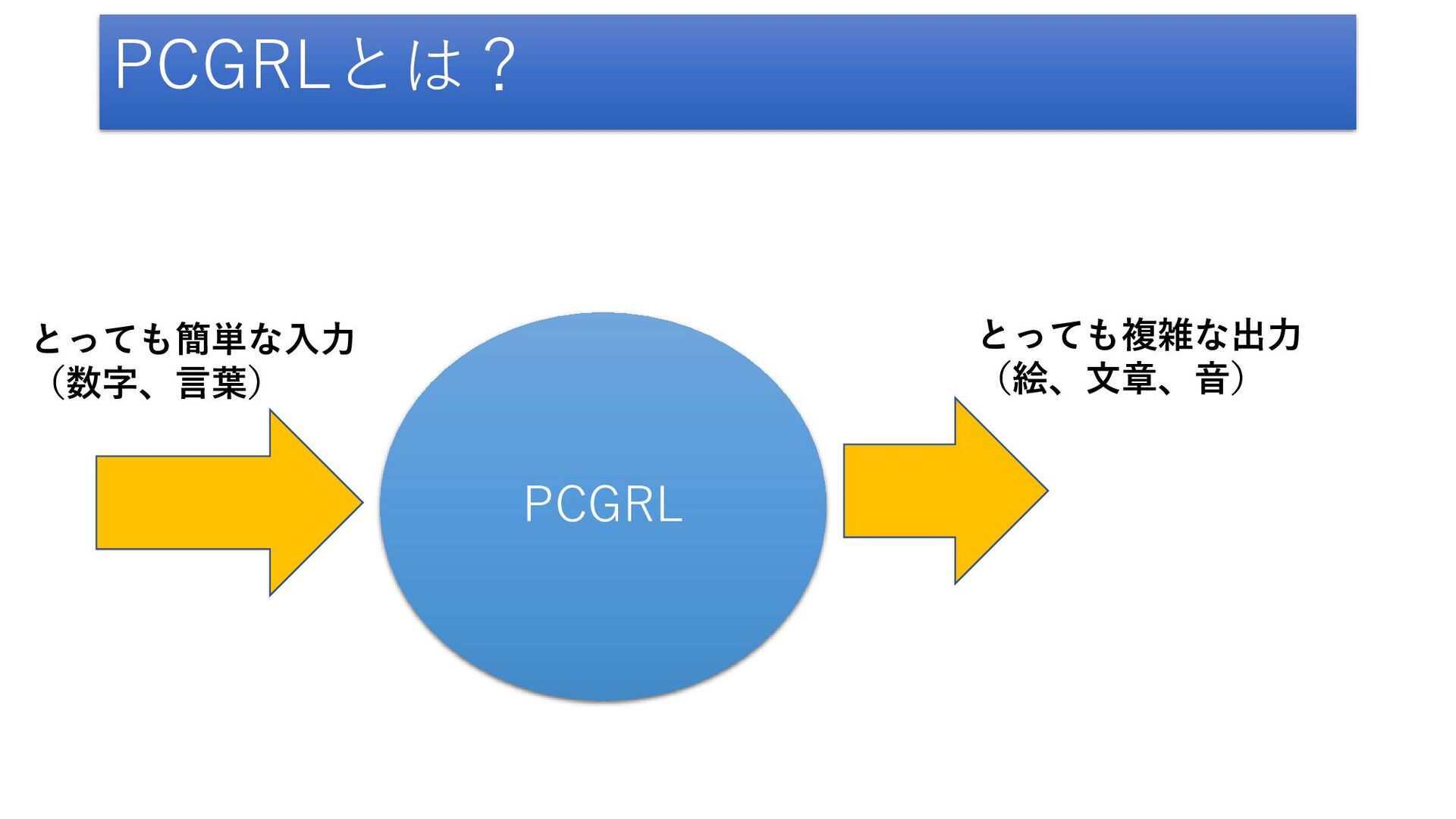 PCGRLとは？

とっても簡単な入力
（数字、言葉）

PCGRL

とっても複雑な出力
（絵、文章、音）